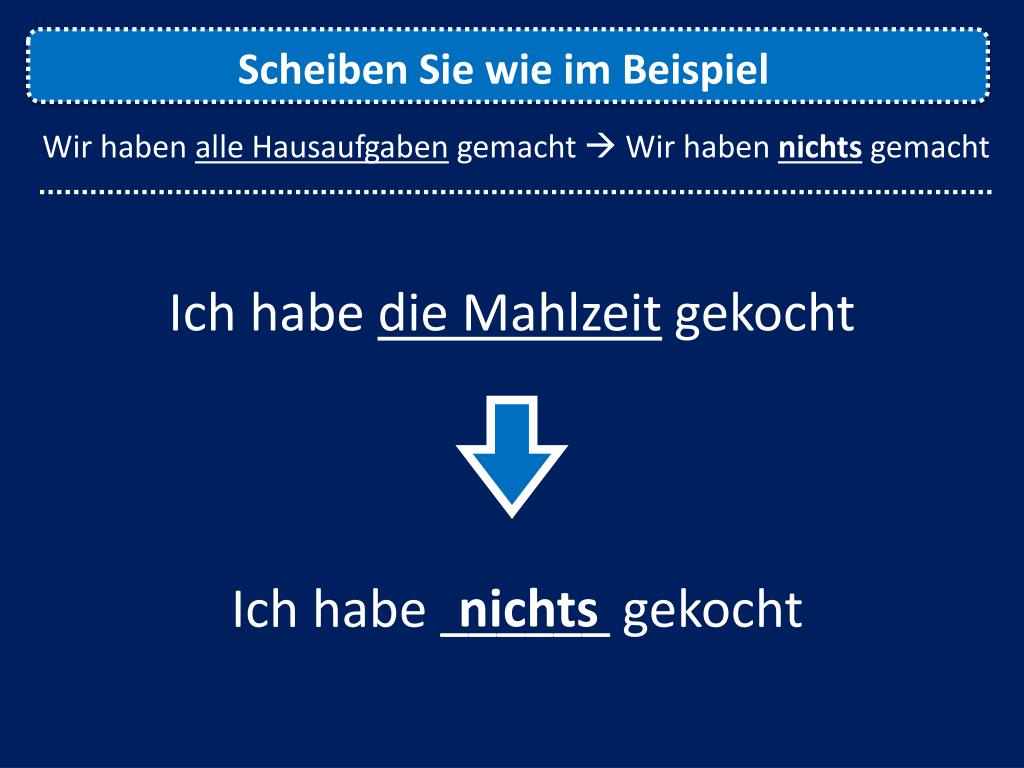 Scheiben Sie wie im Beispiel

Wir haben alle Hausaufgaben gemacht → Wir haben nichts gemacht

Ich habe die Mahlzeit gekocht

Ich habe _nichts_ gekocht